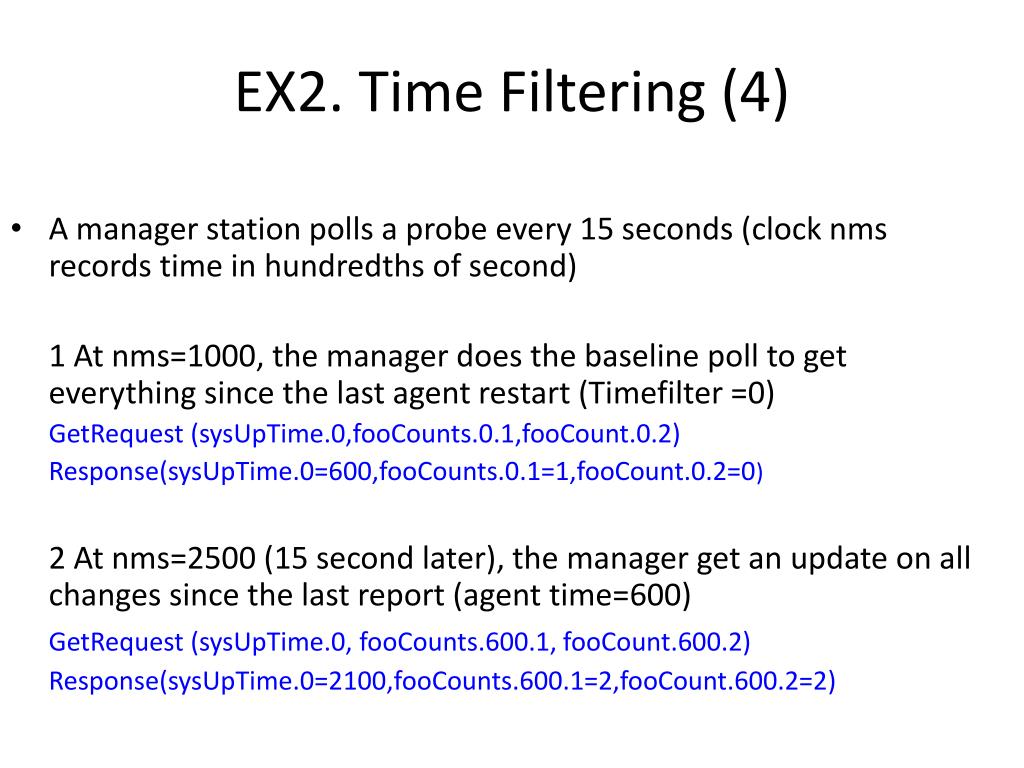 EX2. Time Filtering (4)

• A manager station polls a probe every 15 seconds (clock nms records time in hundredths of second)

1 At nms=1000, the manager does the baseline poll to get everything since the last agent restart (Timefilter =0)

GetRequest (sysUpTime.0,fooCounts.0.1,fooCount.0.2)

Response(sysUpTime.0=600,fooCounts.0.1=1,fooCount.0.2=0)

2 At nms=2500 (15 second later), the manager get an update on all changes since the last report (agent time=600)

GetRequest (sysUpTime.0, fooCounts.600.1, fooCount.600.2)

Response(sysUpTime.0=2100,fooCounts.600.1=2,fooCount.600.2=2)